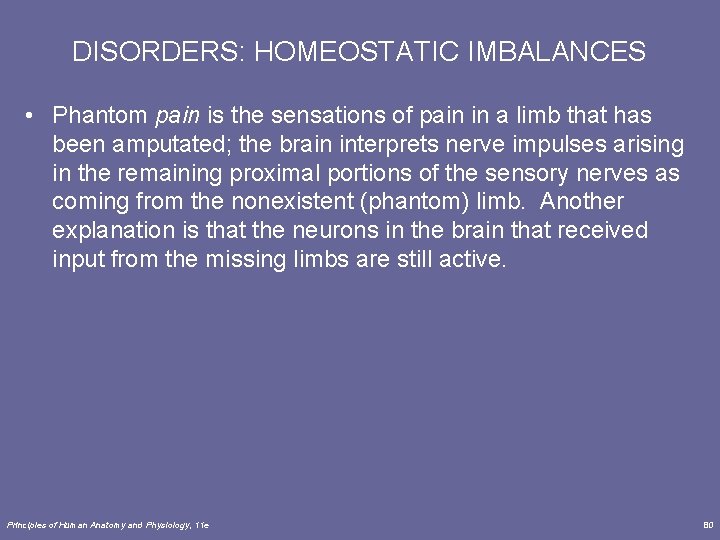 DISORDERS: HOMEOSTATIC IMBALANCES

• Phantom pain is the sensations of pain in a limb that has been amputated; the brain interprets nerve impulses arising in the remaining proximal portions of the sensory nerves as coming from the nonexistent (phantom) limb. Another explanation is that the neurons in the brain that received input from the missing limbs are still active.

Principles of Human Anatomy and Physiology, 11e

80